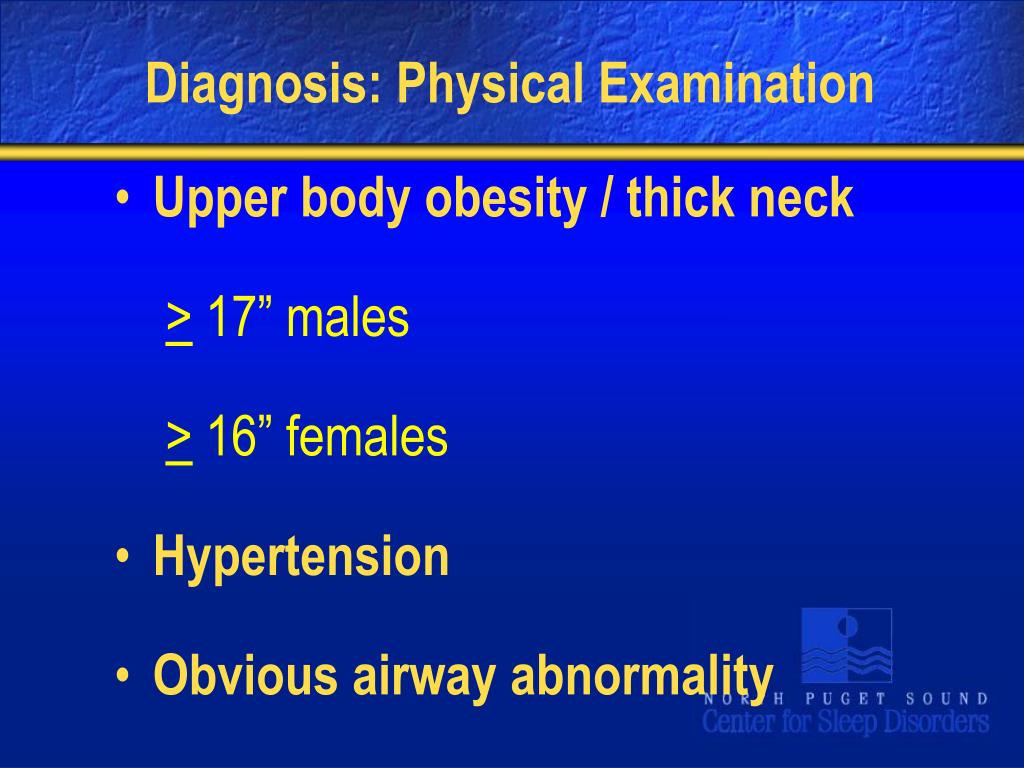 Diagnosis: Physical Examination

• Upper body obesity / thick neck

$\geq$ 17” males

$\geq$ 16” females

• Hypertension

• Obvious airway abnormality

NORTH PUGET SOUND
Center for Sleep Disorders